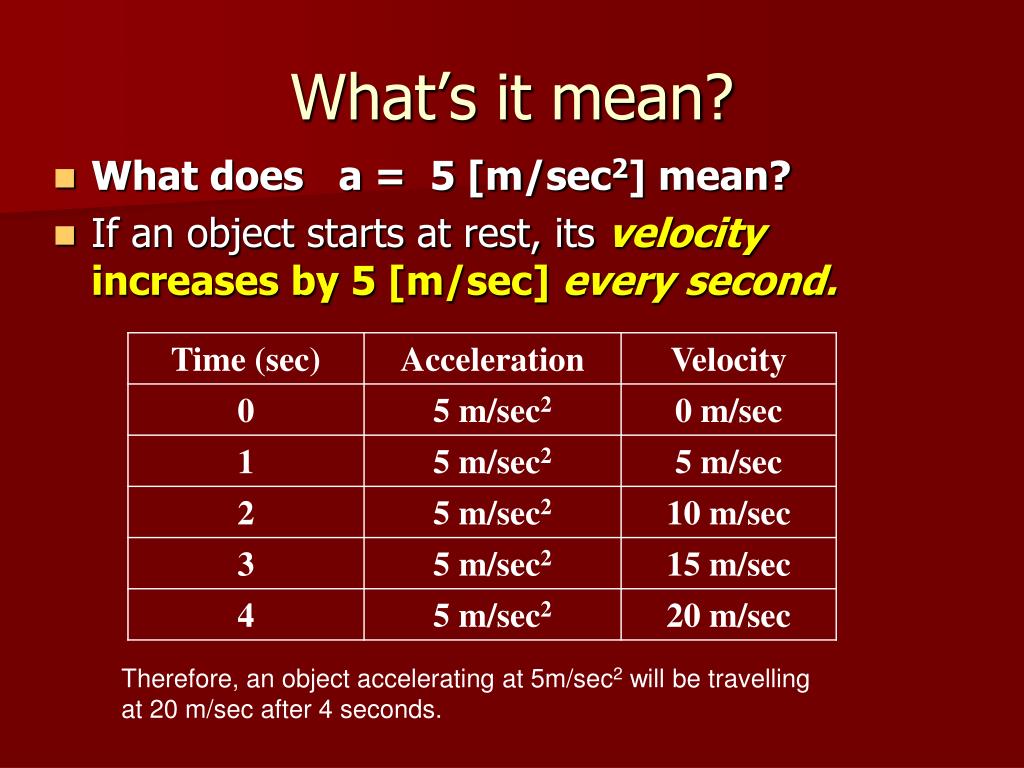 What's it mean?

What does a = 5 [m/sec$^2$] mean?

If an object starts at rest, its velocity increases by 5 [m/sec] every second.

| Time (sec) | Acceleration | Velocity |
|---|---|---|
| 0 | 5 m/sec$^2$ | 0 m/sec |
| 1 | 5 m/sec$^2$ | 5 m/sec |
| 2 | 5 m/sec$^2$ | 10 m/sec |
| 3 | 5 m/sec$^2$ | 15 m/sec |
| 4 | 5 m/sec$^2$ | 20 m/sec |

Therefore, an object accelerating at 5m/sec$^2$ will be travelling at 20 m/sec after 4 seconds.